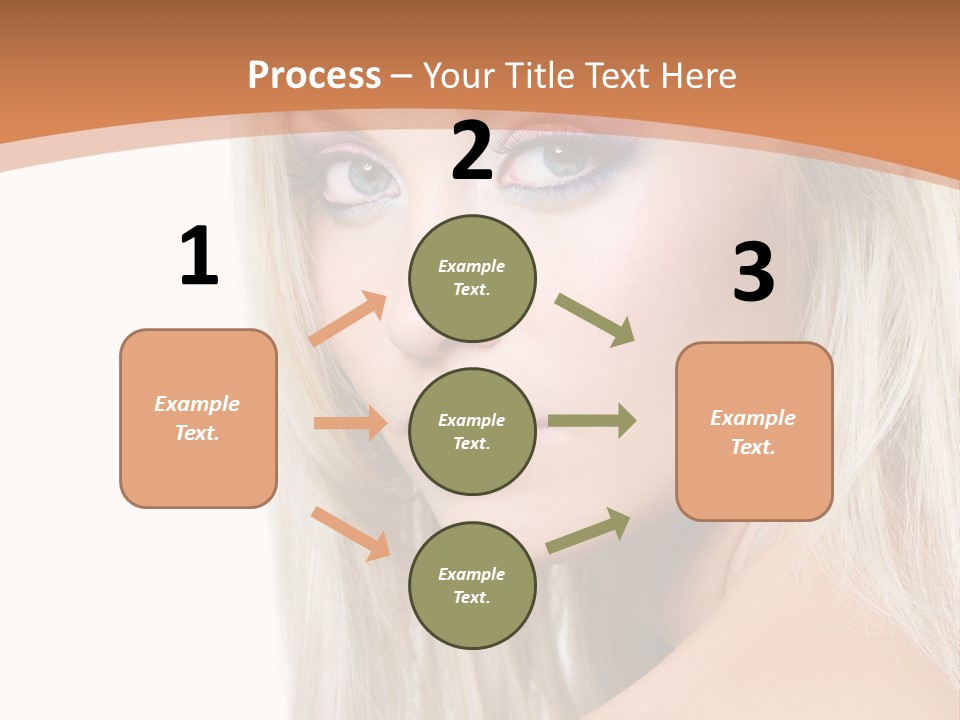 Process – Your Title Text Here

1

Example Text.

2

Example Text.

Example Text.

Example Text.

3

Example Text.